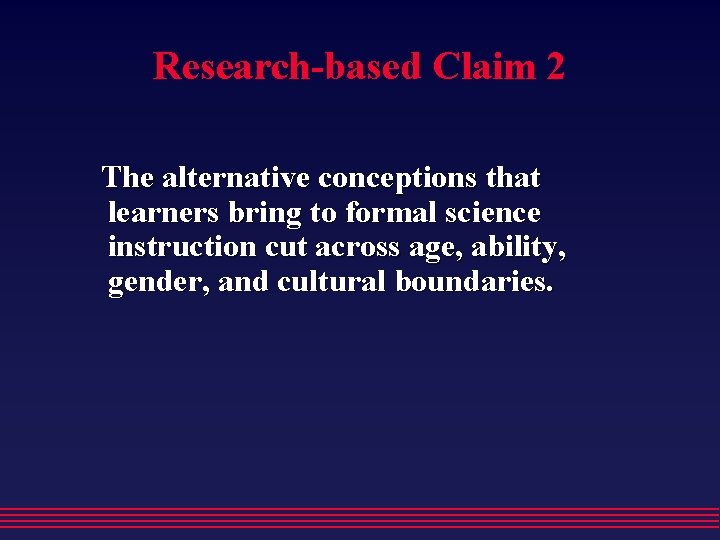 Research-based Claim 2

The alternative conceptions that learners bring to formal science instruction cut across age, ability, gender, and cultural boundaries.